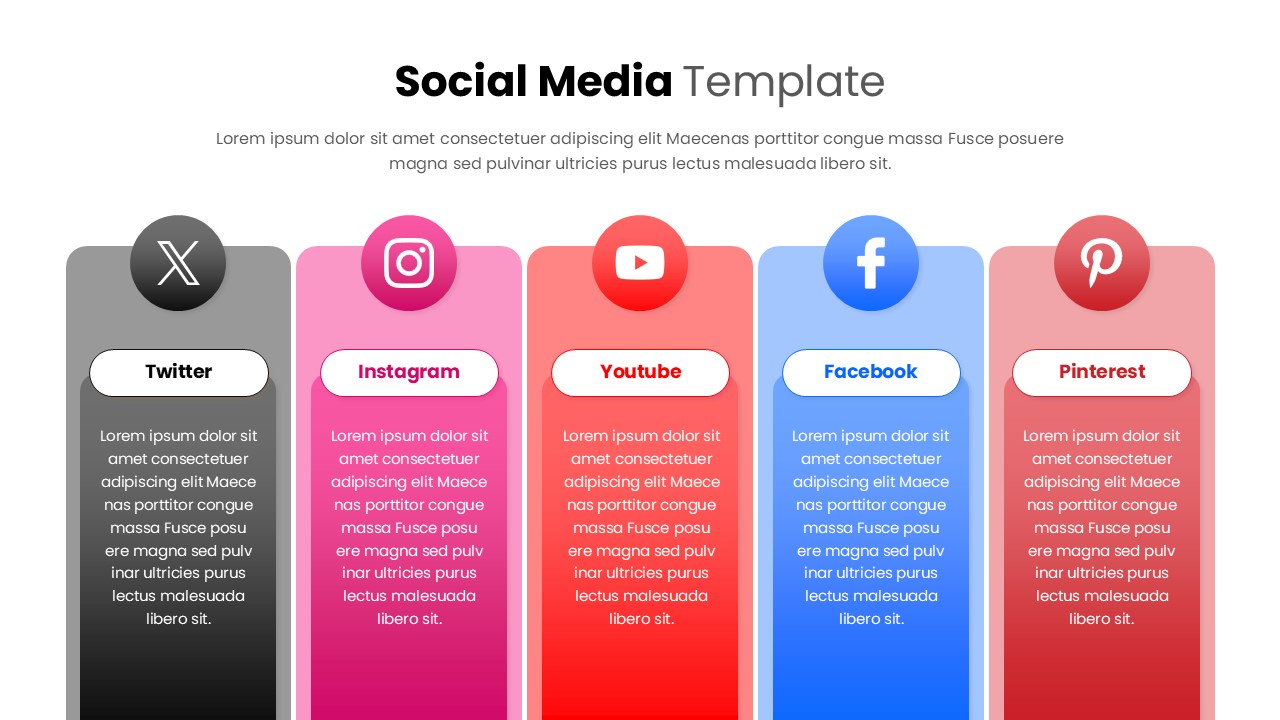 Social Media Template

Lorem ipsum dolor sit amet consectetuer adipiscing elit Maecenas porttitor congue massa Fusce posuere magna sed pulvinar ultricies purus lectus malesuada libero sit.

Twitter

Lorem ipsum dolor sit amet consectetuer adipiscing elit Maece nas porttitor congue massa Fusce posu ere magna sed pulv inar ultricies purus lectus malesuada libero sit.

Instagram

Lorem ipsum dolor sit amet consectetuer adipiscing elit Maece nas porttitor congue massa Fusce posu ere magna sed pulv inar ultricies purus lectus malesuada libero sit.

Youtube

Lorem ipsum dolor sit amet consectetuer adipiscing elit Maece nas porttitor congue massa Fusce posu ere magna sed pulv inar ultricies purus lectus malesuada libero sit.

Facebook

Lorem ipsum dolor sit amet consectetuer adipiscing elit Maece nas porttitor congue massa Fusce posu ere magna sed pulv inar ultricies purus lectus malesuada libero sit.

Pinterest

Lorem ipsum dolor sit amet consectetuer adipiscing elit Maece nas porttitor congue massa Fusce posu ere magna sed pulv inar ultricies purus lectus malesuada libero sit.